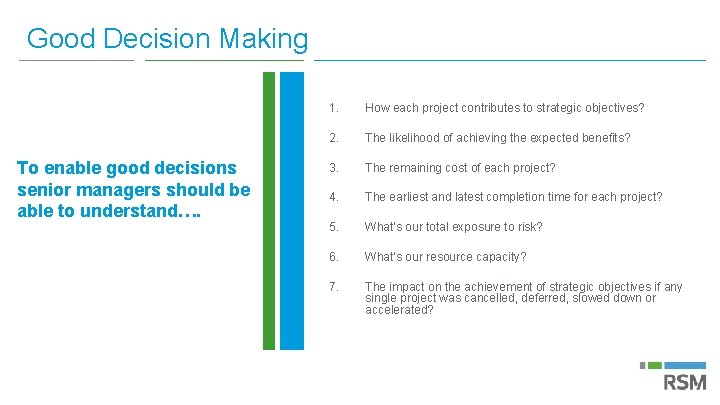 Good Decision Making

To enable good decisions senior managers should be able to understand….

1. How each project contributes to strategic objectives?

2. The likelihood of achieving the expected benefits?

3. The remaining cost of each project?

4. The earliest and latest completion time for each project?

5. What's our total exposure to risk?

6. What's our resource capacity?

7. The impact on the achievement of strategic objectives if any single project was cancelled, deferred, slowed down or accelerated?

RSM